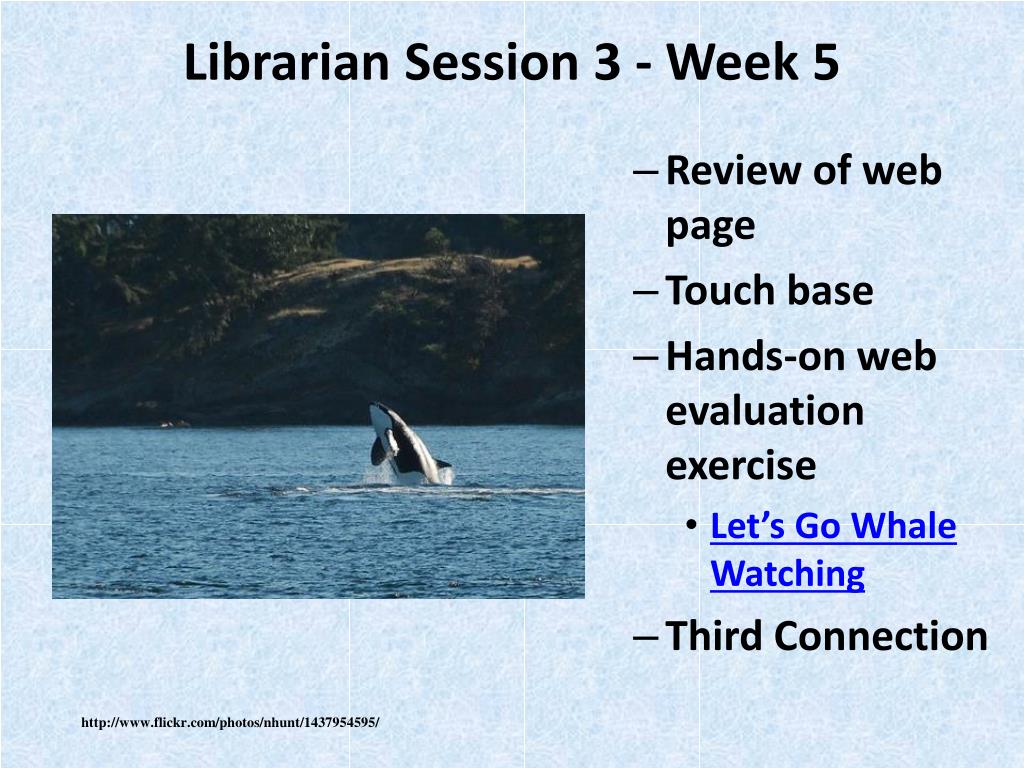 Librarian Session 3 - Week 5

– Review of web page
– Touch base
– Hands-on web evaluation exercise
• Let’s Go Whale Watching
– Third Connection

http://www.flickr.com/photos/nhunt/1437954595/